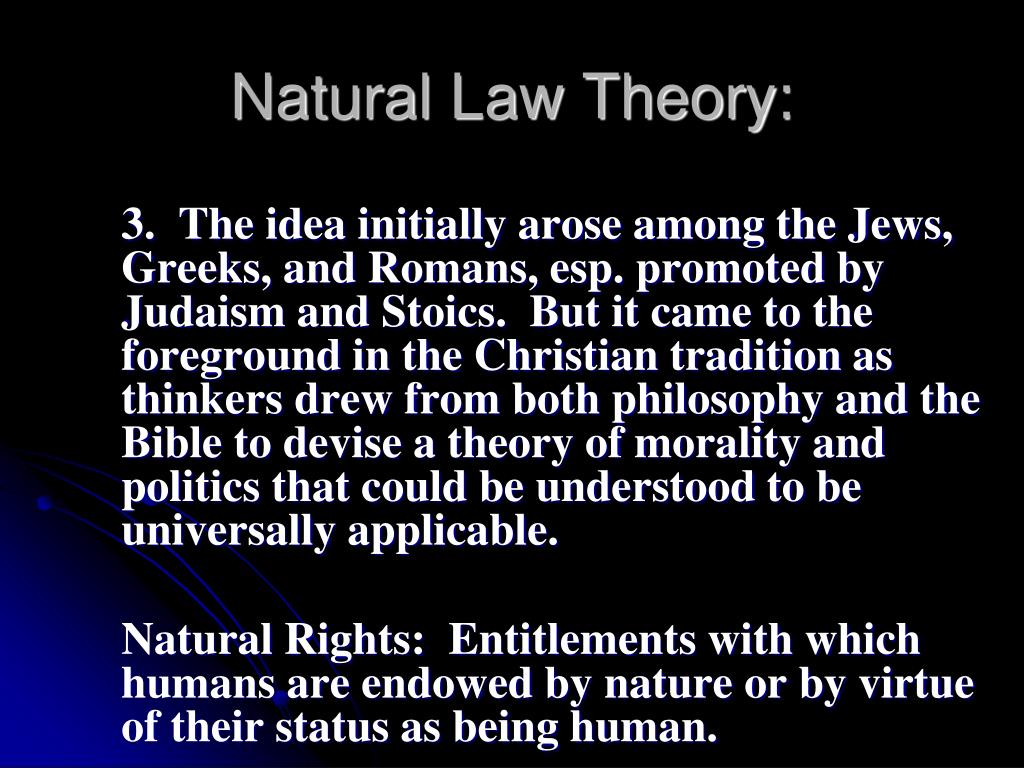 Natural Law Theory:

3. The idea initially arose among the Jews, Greeks, and Romans, esp. promoted by Judaism and Stoics. But it came to the foreground in the Christian tradition as thinkers drew from both philosophy and the Bible to devise a theory of morality and politics that could be understood to be universally applicable.

Natural Rights: Entitlements with which humans are endowed by nature or by virtue of their status as being human.